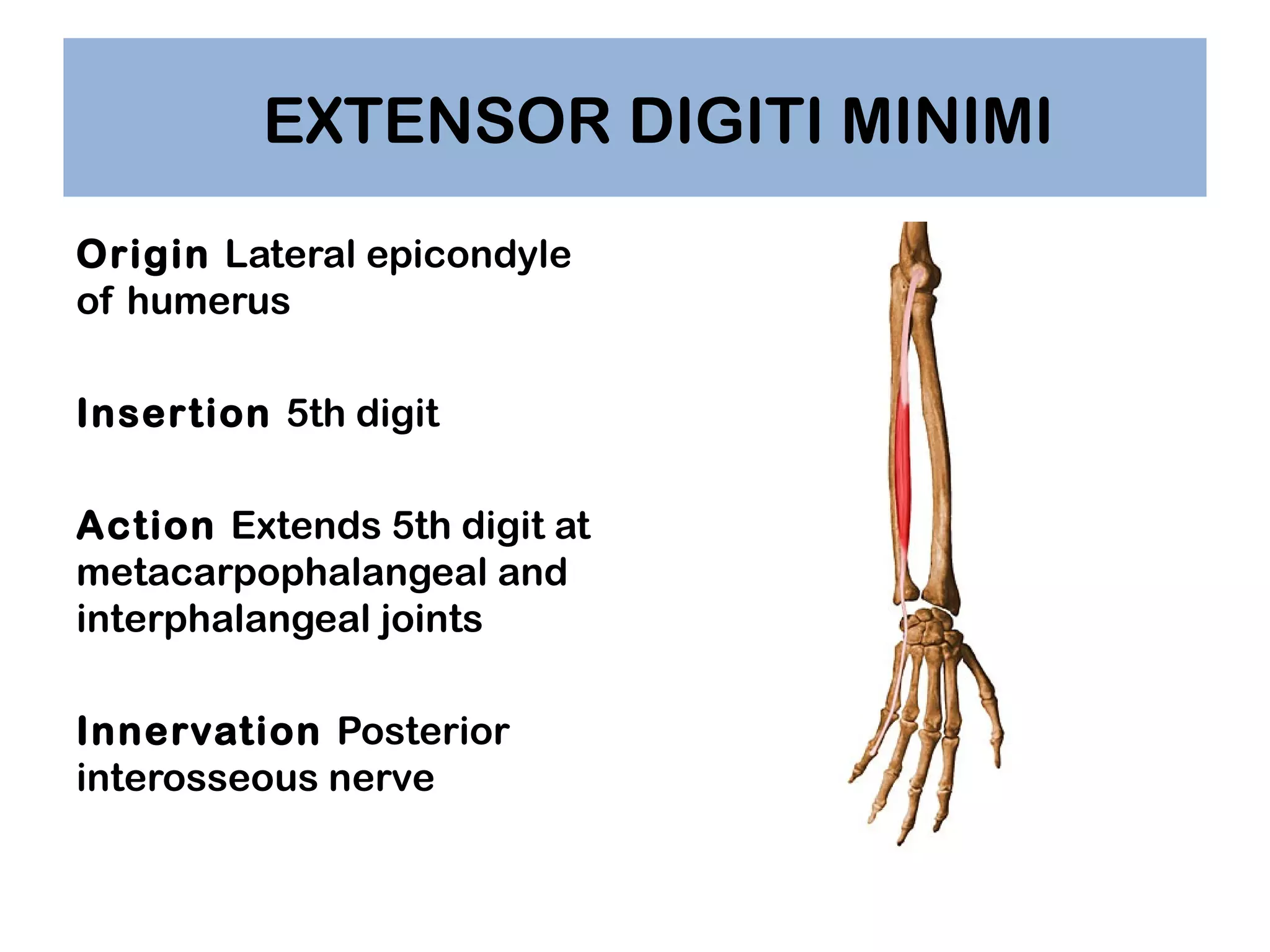 EXTENSOR DIGITI MINIMI

Origin Lateral epicondyle of humerus

Insertion 5th digit

Action Extends 5th digit at metacarpophalangeal and interphalangeal joints

Innervation Posterior interosseous nerve